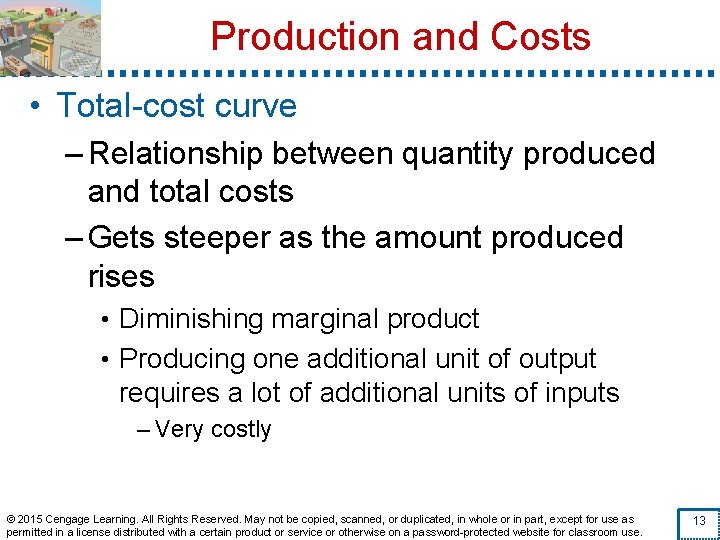 Production and Costs

• Total-cost curve

– Relationship between quantity produced and total costs

– Gets steeper as the amount produced rises

• Diminishing marginal product

• Producing one additional unit of output requires a lot of additional units of inputs

– Very costly

© 2015 Cengage Learning. All Rights Reserved. May not be copied, scanned, or duplicated, in whole or in part, except for use as permitted in a license distributed with a certain product or service or otherwise on a password-protected website for classroom use.

13